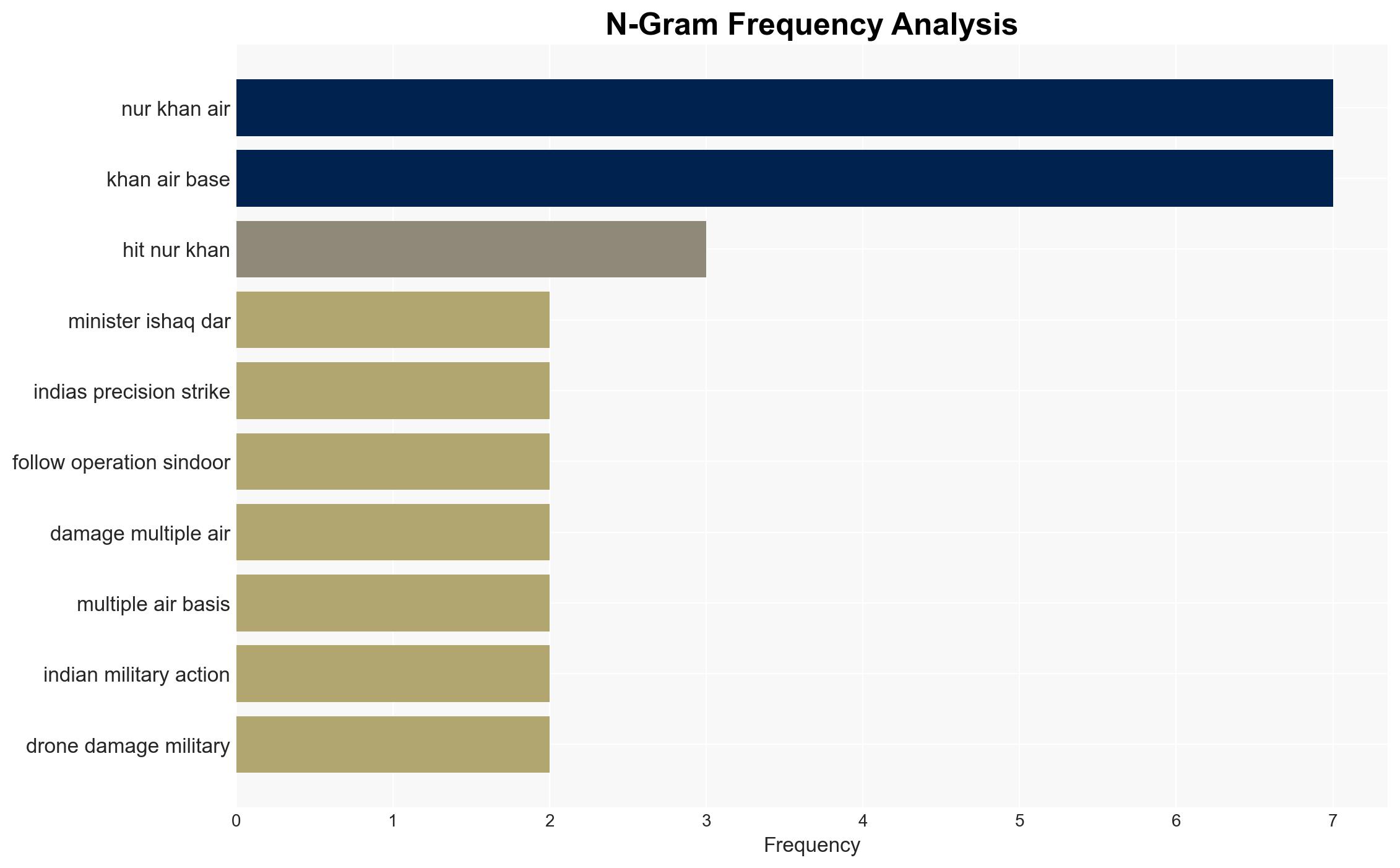 N-Gram Frequency Analysis

nur khan air
khan air base
hit nur khan
minister ishaq dar
indias precision strike
follow operation sindoor
damage multiple air
multiple air basis
indian military action
drone damage military

0
1
2
3
4
5
6
7
Frequency